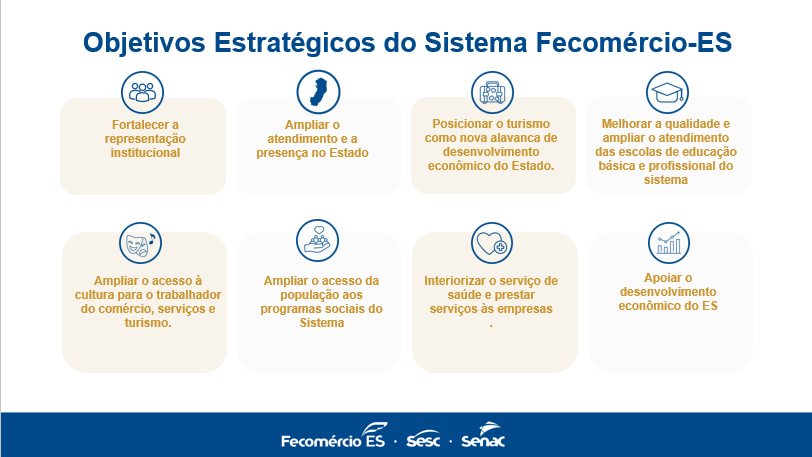 Objetivos Estratégicos do Sistema Fecomércio-ES

Fortalecer a representação institucional

Ampliar o atendimento e a presença no Estado

Posicionar o turismo como nova alavanca de desenvolvimento econômico do Estado.

Melhorar a qualidade e ampliar o atendimento das escolas de educação básica e profissional do sistema

Ampliar o acesso à cultura para o trabalhador do comércio, serviços e turismo.

Ampliar o acesso da população aos programas sociais do Sistema

Interiorizar o serviço de saúde e prestar serviços às empresas .

Apoiar o desenvolvimento econômico do ES

Fecomércio ES · Sesc · Senac